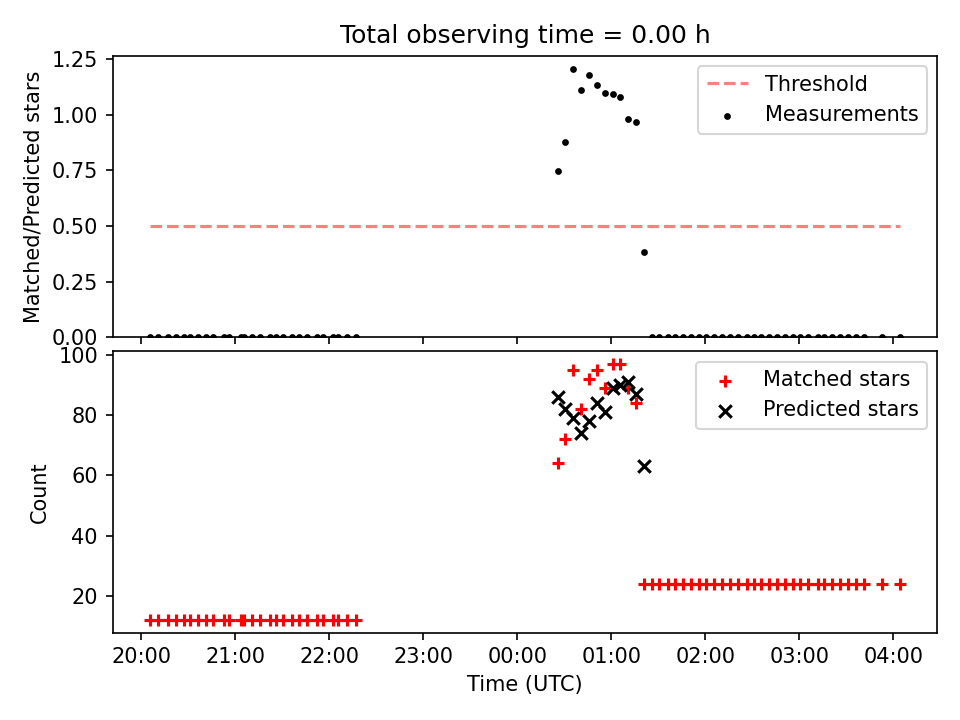 Total observing time = 0.00 h

Matched/Predicted stars

1.25
1.00
0.75
0.50
0.25
0.00

Threshold
Measurements

Count

100
80
60
40
20

Matched stars
Predicted stars

20:00
21:00
22:00
23:00
00:00
01:00
02:00
03:00
04:00

Time (UTC)